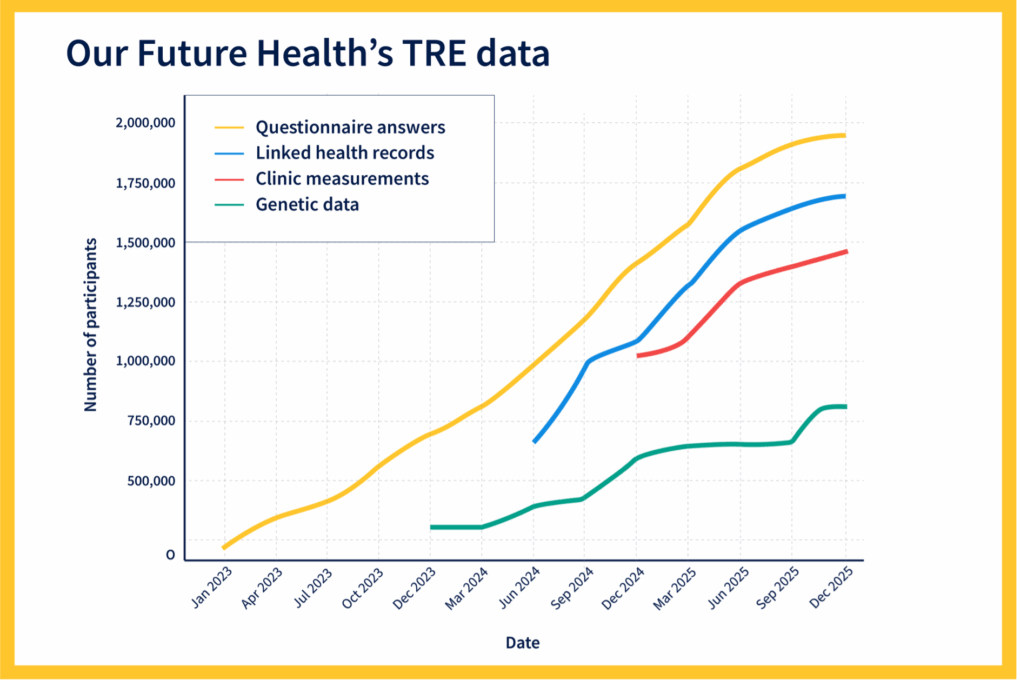 Our Future Health's TRE data

Questionnaire answers
Linked health records
Clinic measurements
Genetic data

Number of participants

2,000,000
1,750,000
1,500,000
1,250,000
1,000,000
750,000
500,000
0

Jan 2023
Apr 2023
Jul 2023
Oct 2023
Dec 2023
Mar 2024
Jun 2024
Sep 2024
Dec 2024
Mar 2025
Jun 2025
Sep 2025
Dec 2025

Date